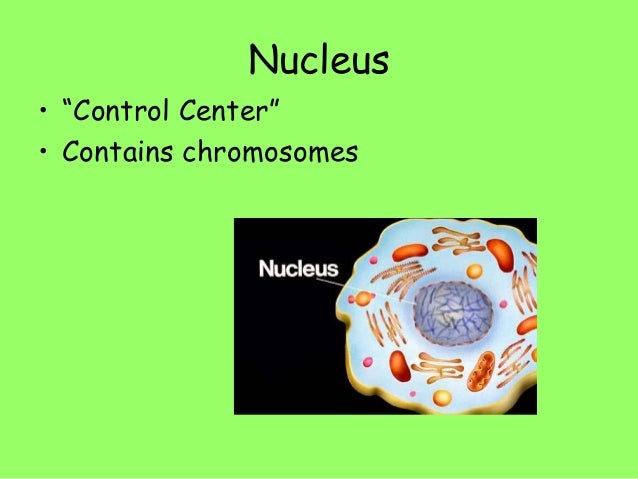 Nucleus

• “Control Center”
• Contains chromosomes

Nucleus